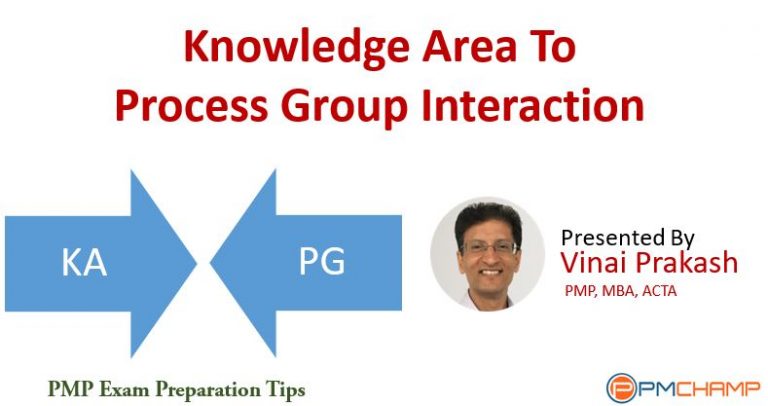 Knowledge Area To
Process Group Interaction

KA

PG

Presented By
Vinai Prakash
PMP, MBA, ACTA

PMP Exam Preparation Tips

PMCHAMP